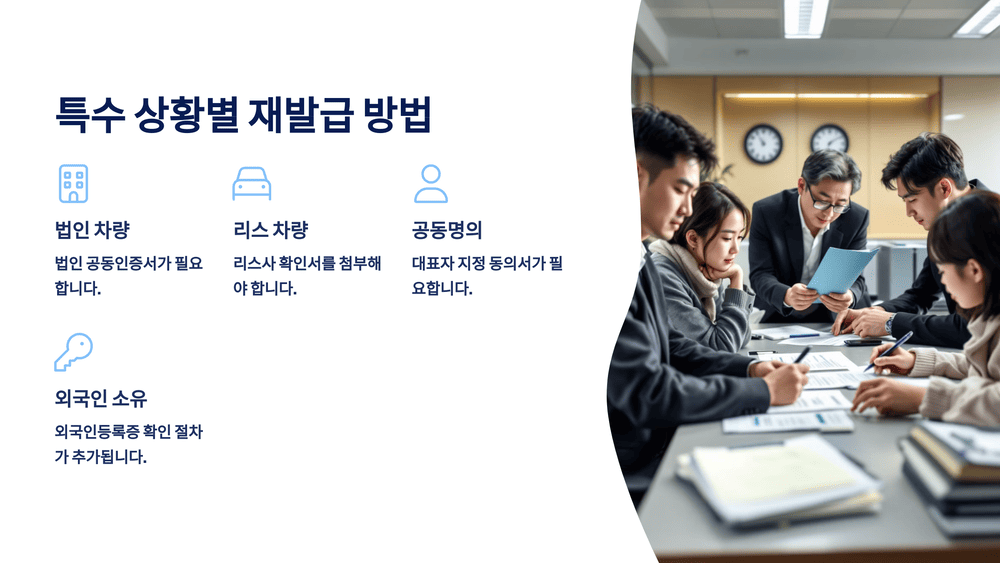 특수 상황별 재발급 방법

법인 차량

법인 공동인증서가 필요합니다.

리스 차량

리스사 확인서를 첨부해야 합니다.

공동명의

대표자 지정 동의서가 필요합니다.

외국인 소유

외국인등록증 확인 절차가 추가됩니다.